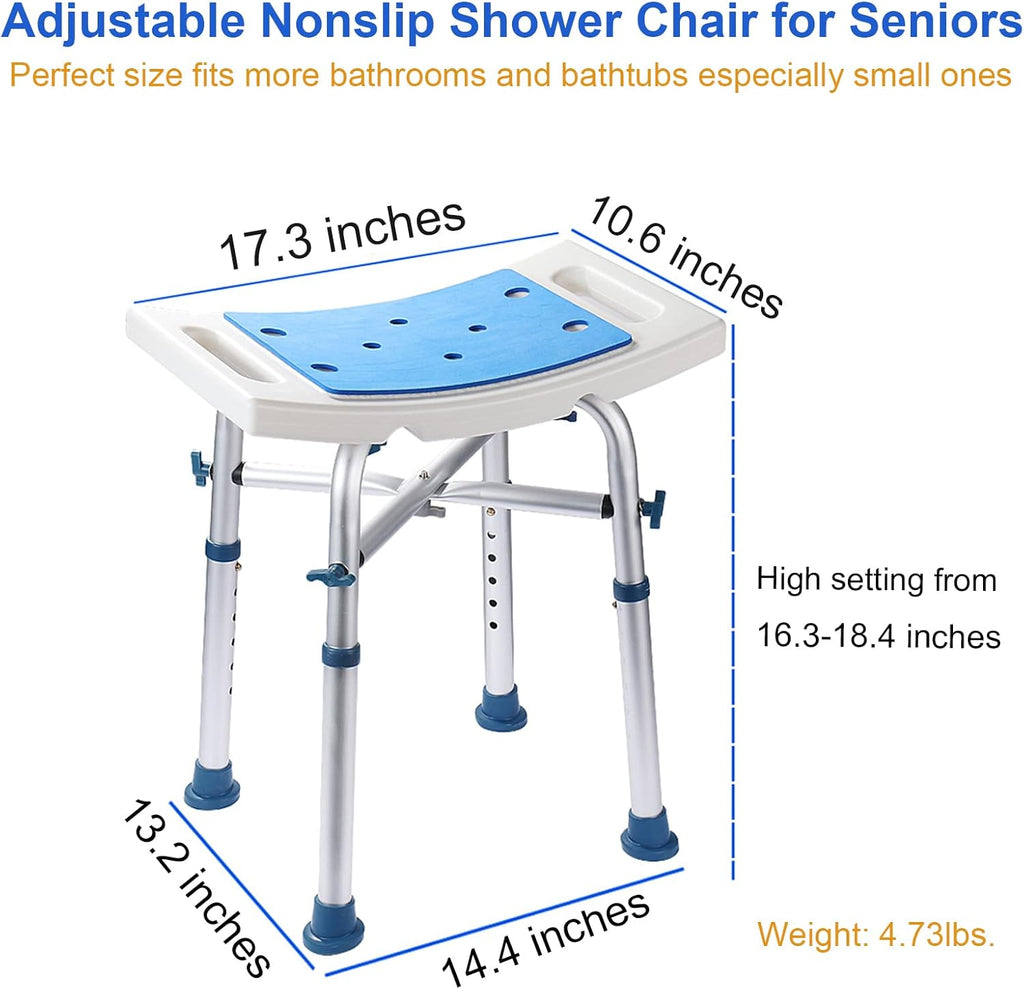 Adjustable Nonslip Shower Chair for Seniors
Perfect size fits more bathrooms and bathtubs especially small ones

17.3 inches
10.6 inches

High setting from
16.3-18.4 inches

13.2 inches
14.4 inches

Weight: 4.73lbs.